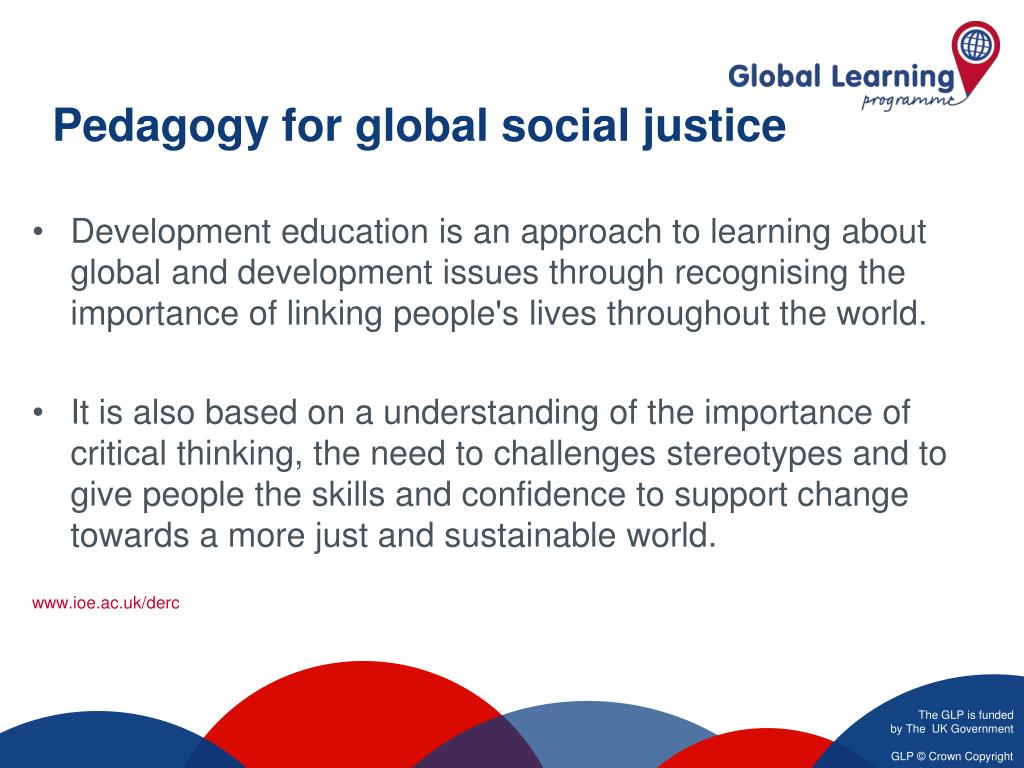 Global Learning programme

Pedagogy for global social justice

• Development education is an approach to learning about global and development issues through recognising the importance of linking people's lives throughout the world.

• It is also based on a understanding of the importance of critical thinking, the need to challenges stereotypes and to give people the skills and confidence to support change towards a more just and sustainable world.

www.ioe.ac.uk/derc

The GLP is funded by The UK Government

GLP © Crown Copyright